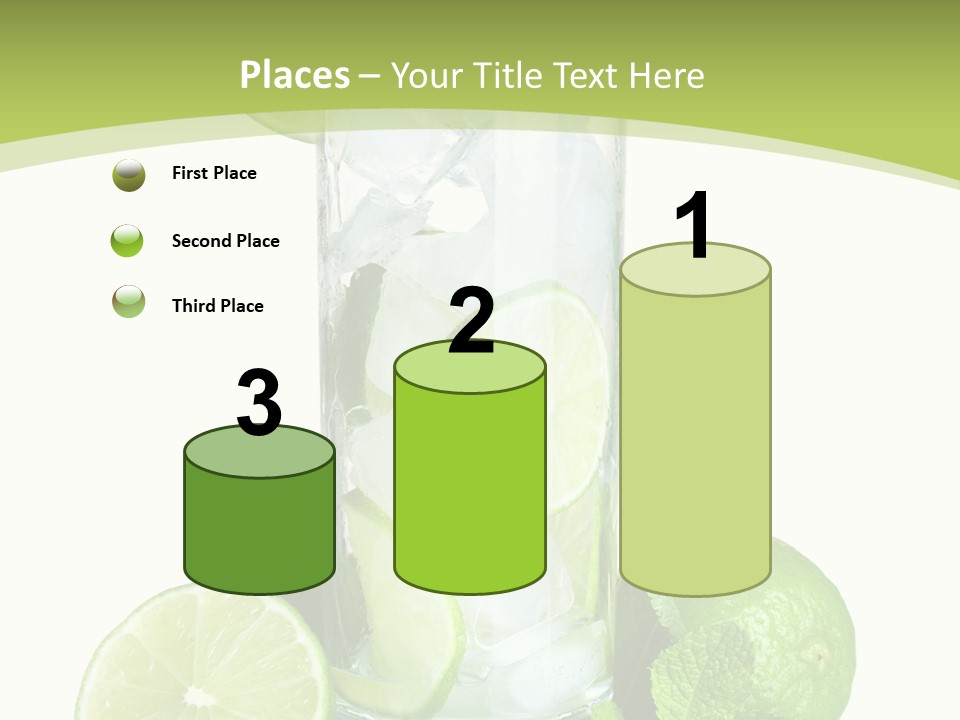 Places – Your Title Text Here

First Place

Second Place

Third Place

3

2

1